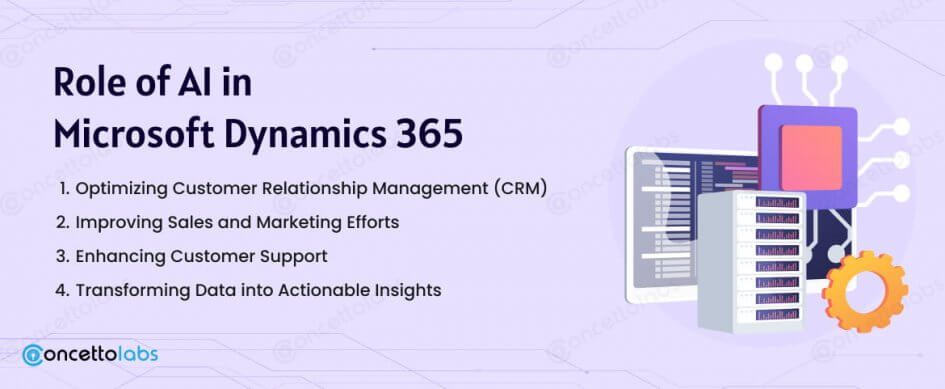 Role of AI in
Microsoft Dynamics 365

1. Optimizing Customer Relationship Management (CRM)
2. Improving Sales and Marketing Efforts
3. Enhancing Customer Support
4. Transforming Data into Actionable Insights

concettolabs